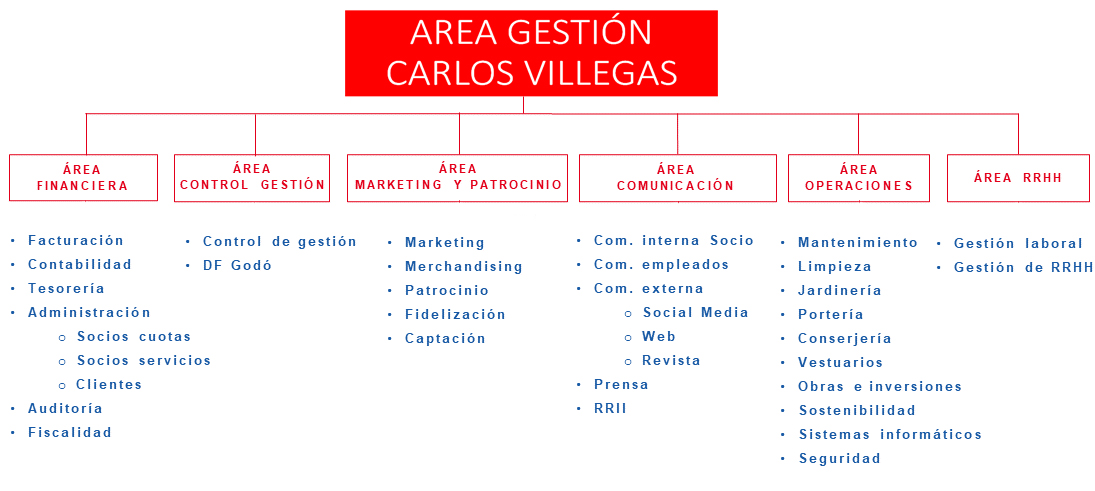 AREA GESTIÓN
CARLOS VILLEGAS

ÁREA FINANCIERA

- Facturación
- Contabilidad
- Tesorería
- Administración
  - Socios cuotas
  - Socios servicios
  - Clientes
- Auditoría
- Fiscalidad

ÁREA CONTROL GESTIÓN

- Control de gestión
- DF Godó

ÁREA MARKETING Y PATROCINIO

- Marketing
- Merchandising
- Patrocinio
- Fidelización
- Captación

ÁREA COMUNICACIÓN

- Com. interna Socio
- Com. empleados
- Com. externa
  - Social Media
  - Web
  - Revista
- Prensa
- RRII

ÁREA OPERACIONES

- Mantenimiento
- Limpieza
- Jardinería
- Portería
- Conserjería
- Vestuarios
- Obras e inversiones
- Sostenibilidad
- Sistemas informáticos
- Seguridad

ÁREA RRHH

- Gestión laboral
- Gestión de RRHH